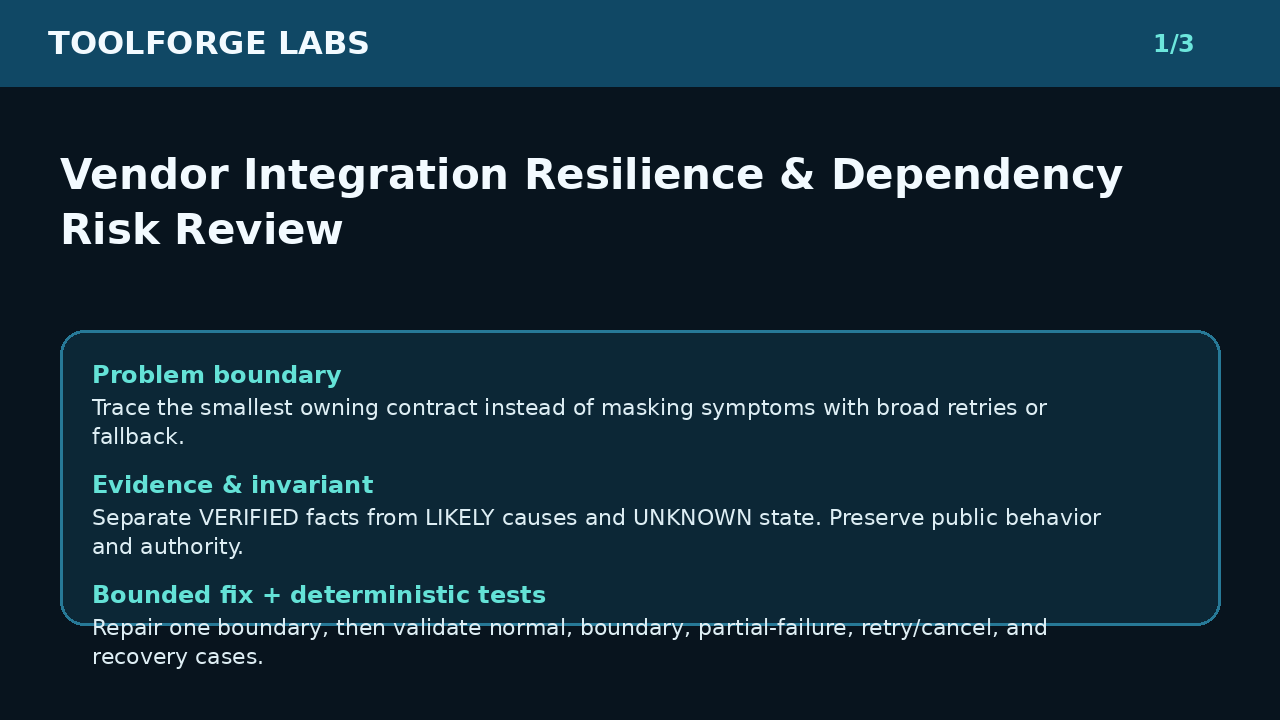 TOOLFORGE LABS

1/3

Vendor Integration Resilience & Dependency Risk Review

Problem boundary
Trace the smallest owning contract instead of masking symptoms with broad retries or fallback.

Evidence & invariant
Separate VERIFIED facts from LIKELY causes and UNKNOWN state. Preserve public behavior and authority.

Bounded fix + deterministic tests
Repair one boundary, then validate normal, boundary, partial-failure, retry/cancel, and recovery cases.